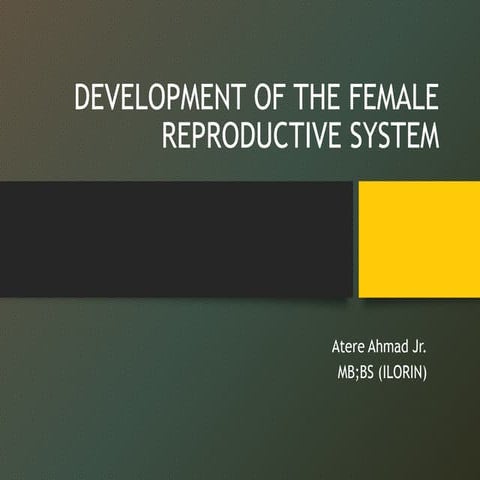 DEVELOPMENT OF THE FEMALE REPRODUCTIVE SYSTEM

Atere Ahmad Jr.
MB;BS (ILORIN)